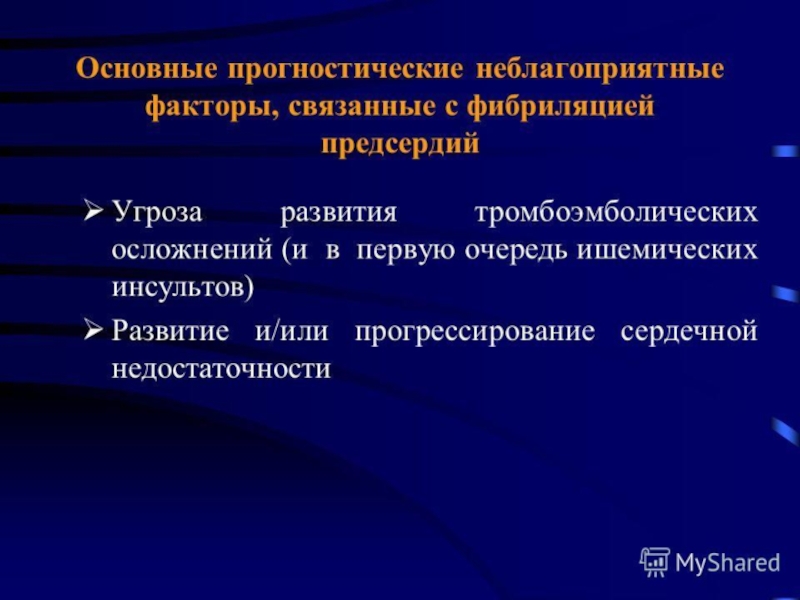 Основные прогностические неблагоприятные факторы, связанные с фибриляцией предсердий

➢ Угроза развития тромбоэмболических осложнений (и в первую очередь ишемических инсультов)

➢ Развитие и/или прогрессирование сердечной недостаточности

MyShared